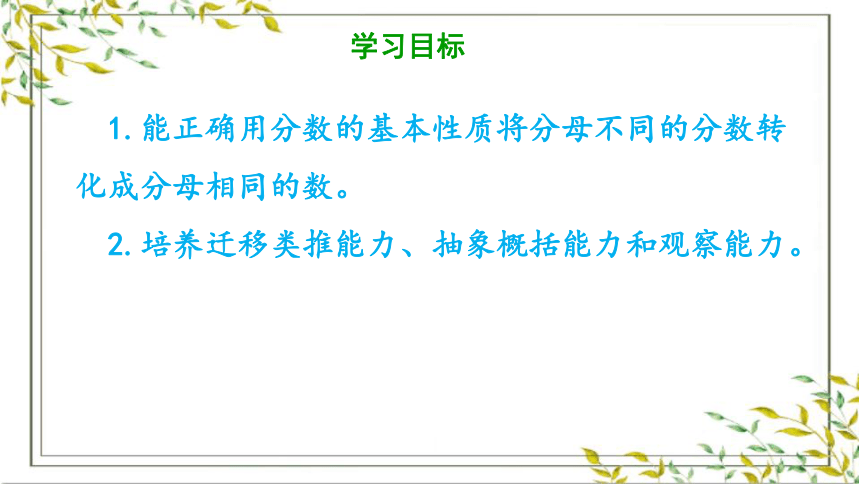 学习目标

1. 能正确用分数的基本性质将分母不同的分数转化成分母相同的数。

2. 培养迁移类推能力、抽象概括能力和观察能力。